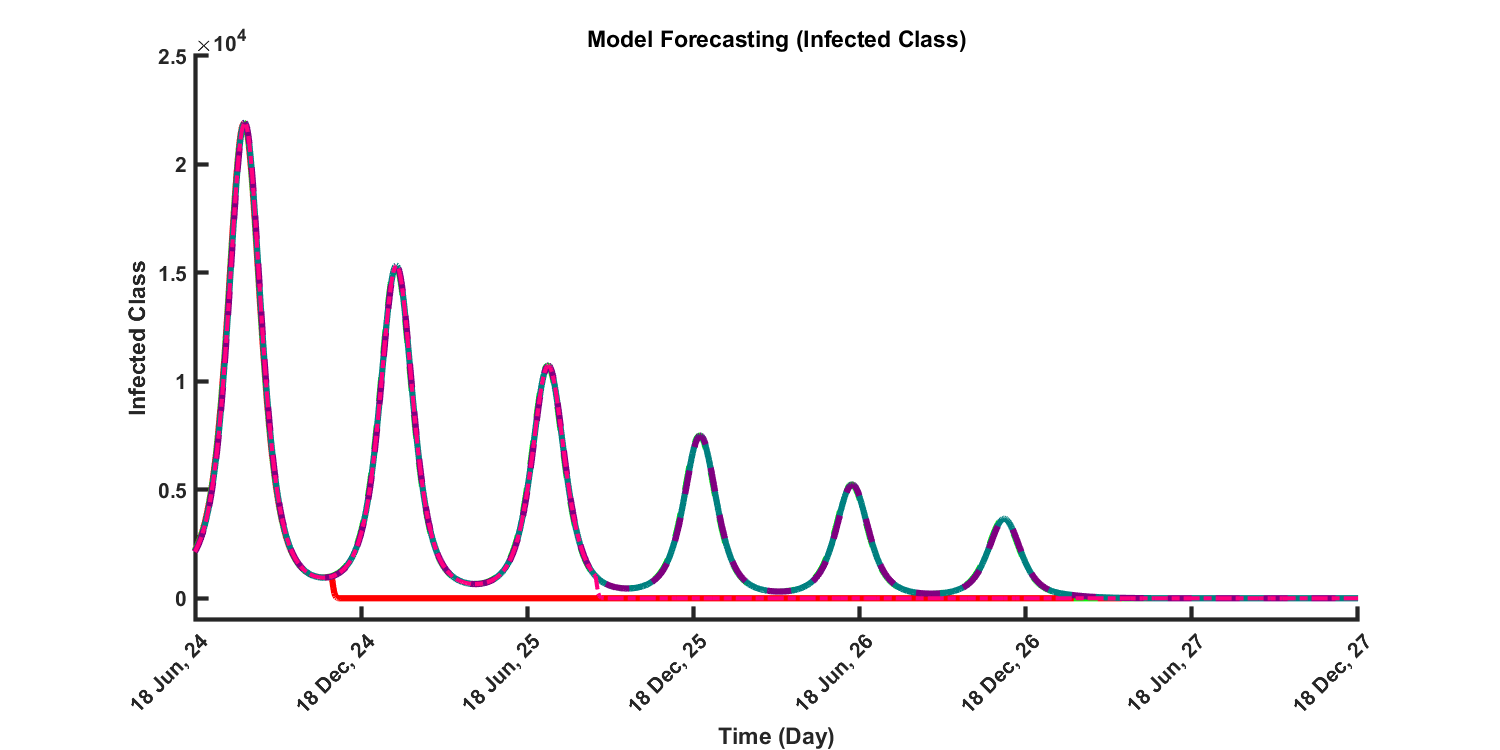 Model Forecasting (Infected Class)

$\times 10^4$

2.5
2
1.5
1
0.5
0

Infected Class

18 Jun, 24
18 Dec, 24
18 Jun, 25
18 Dec, 25
18 Jun, 26
18 Dec, 26
18 Jun, 27
18 Dec, 27

Time (Day)